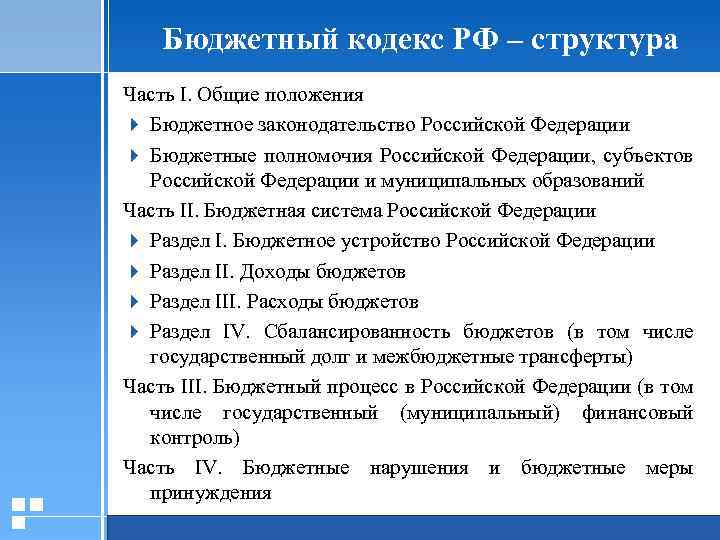 Бюджетный кодекс РФ – структура

Часть I. Общие положения

Бюджетное законодательство Российской Федерации

Бюджетные полномочия Российской Федерации, субъектов Российской Федерации и муниципальных образований

Часть II. Бюджетная система Российской Федерации

Раздел I. Бюджетное устройство Российской Федерации

Раздел II. Доходы бюджетов

Раздел III. Расходы бюджетов

Раздел IV. Сбалансированность бюджетов (в том числе государственный долг и межбюджетные трансферты)

Часть III. Бюджетный процесс в Российской Федерации (в том числе государственный (муниципальный) финансовый контроль)

Часть IV. Бюджетные нарушения и бюджетные меры принуждения